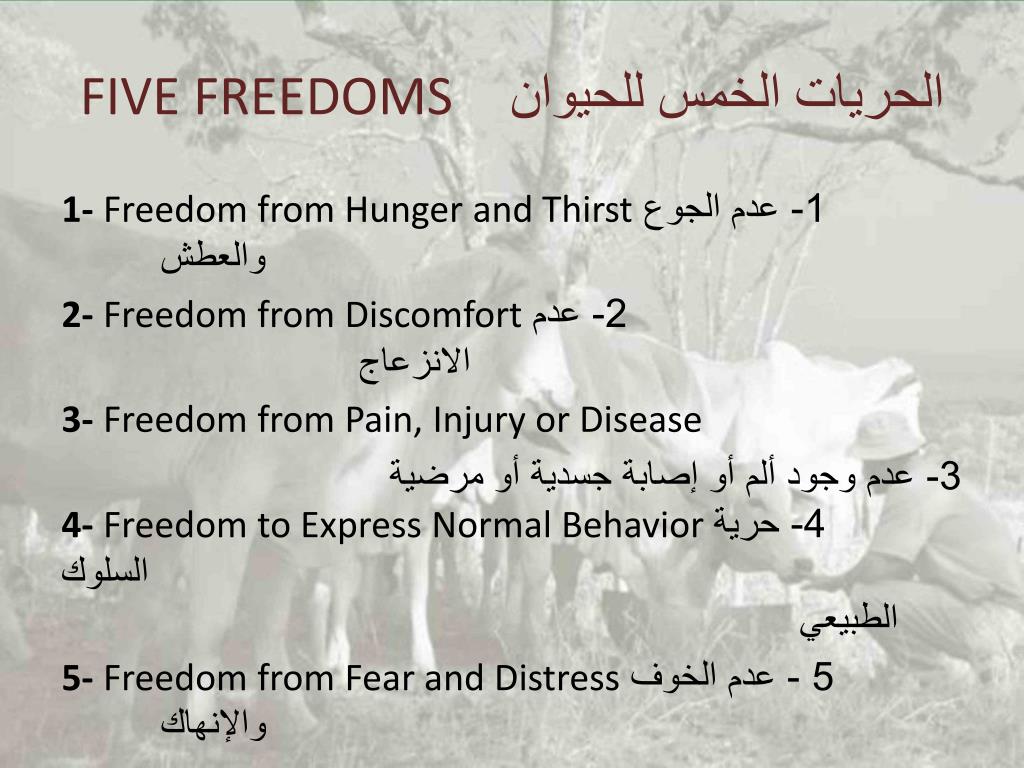 FIVE FREEDOMS الحريات الخمس للحيوان

1- Freedom from Hunger and Thirst 1- عدم الجوع والعطش

2- Freedom from Discomfort 2- عدم الانزعاج

3- Freedom from Pain, Injury or Disease
3- عدم وجود ألم أو إصابة جسدية أو مرضية

4- Freedom to Express Normal Behavior 4- حرية السلوك الطبيعي

5- Freedom from Fear and Distress 5 - عدم الخوف والإنهاك